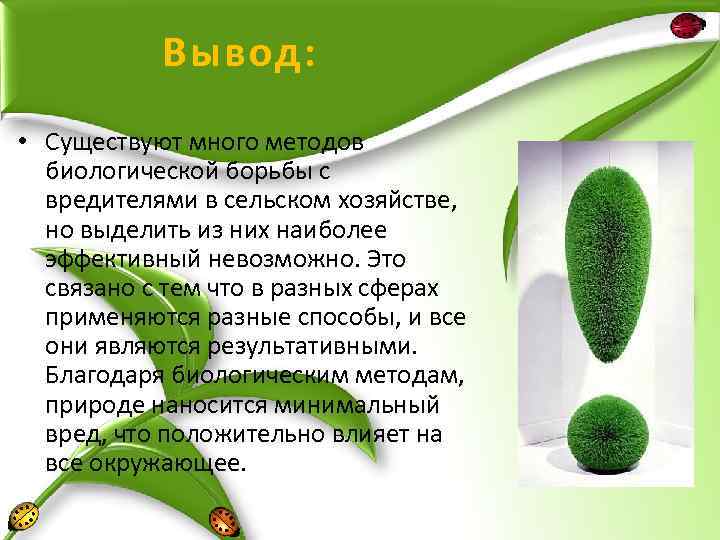 Вывод:

• Существуют много методов биологической борьбы с вредителями в сельском хозяйстве, но выделить из них наиболее эффективный невозможно. Это связано с тем что в разных сферах применяются разные способы, и все они являются результативными. Благодаря биологическим методам, природе наносится минимальный вред, что положительно влияет на все окружающее.